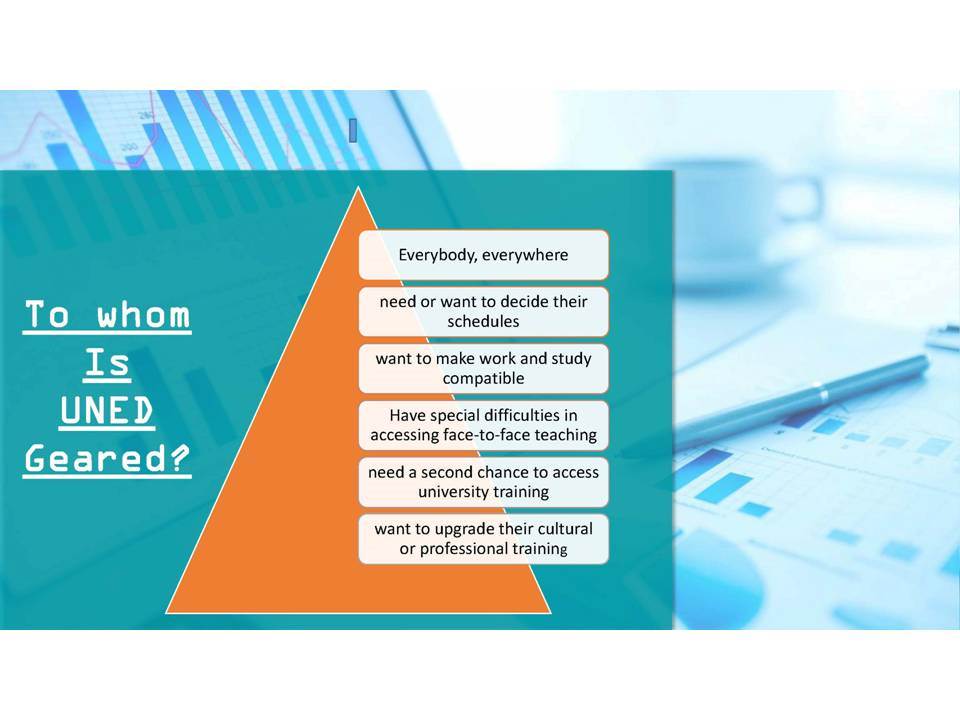 To whom Is UNED Geared?

Everybody, everywhere

need or want to decide their schedules

want to make work and study compatible

Have special difficulties in accessing face-to-face teaching

need a second chance to access university training

want to upgrade their cultural or professional training